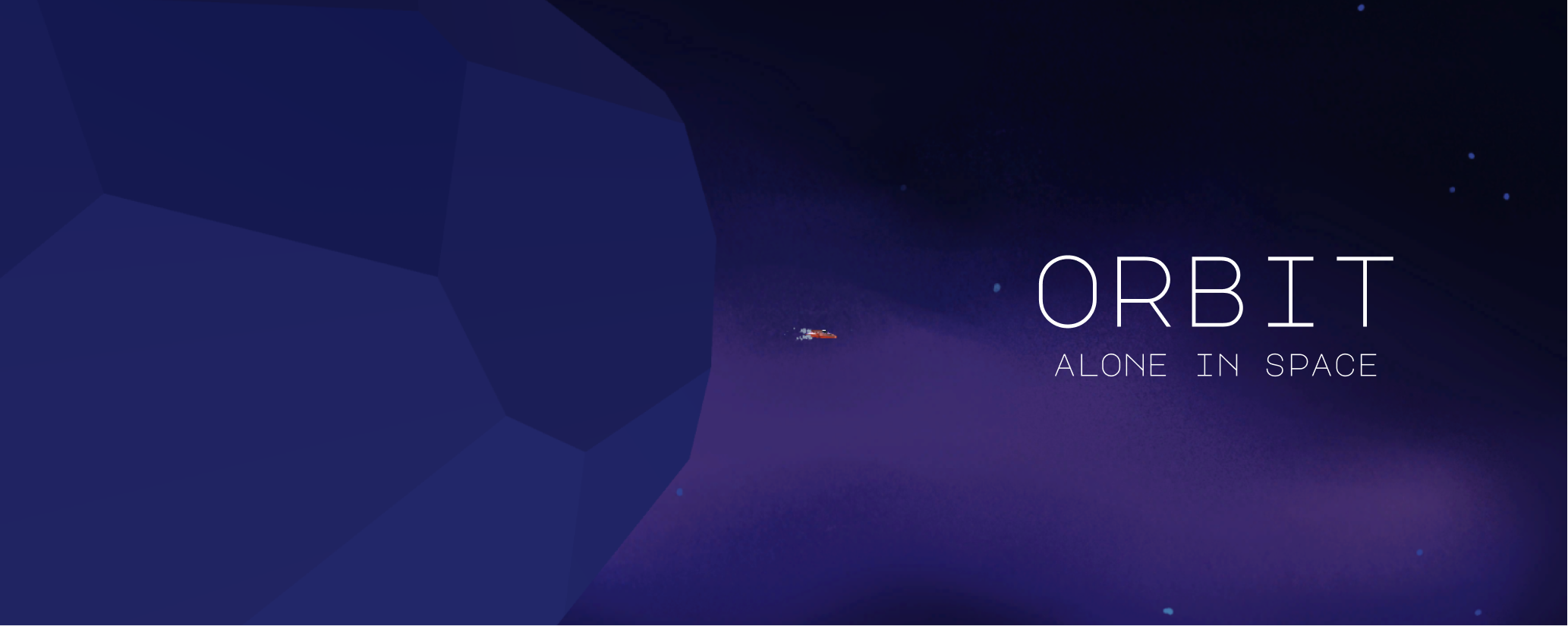 ORBIT
ALONE IN SPACE